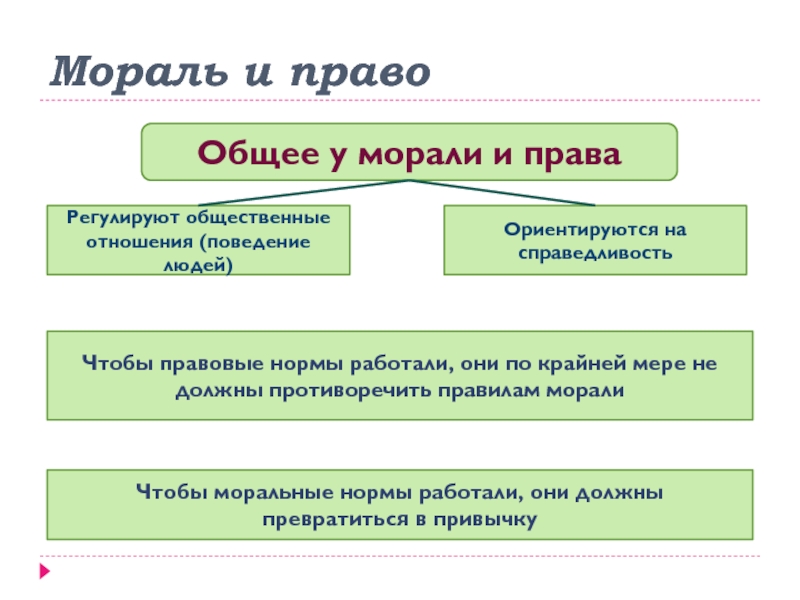 Мораль и право

Общее у морали и права

Регулируют общественные отношения (поведение людей)

Ориентируются на справедливость

Чтобы правовые нормы работали, они по крайней мере не должны противоречить правилам морали

Чтобы моральные нормы работали, они должны превратиться в привычку